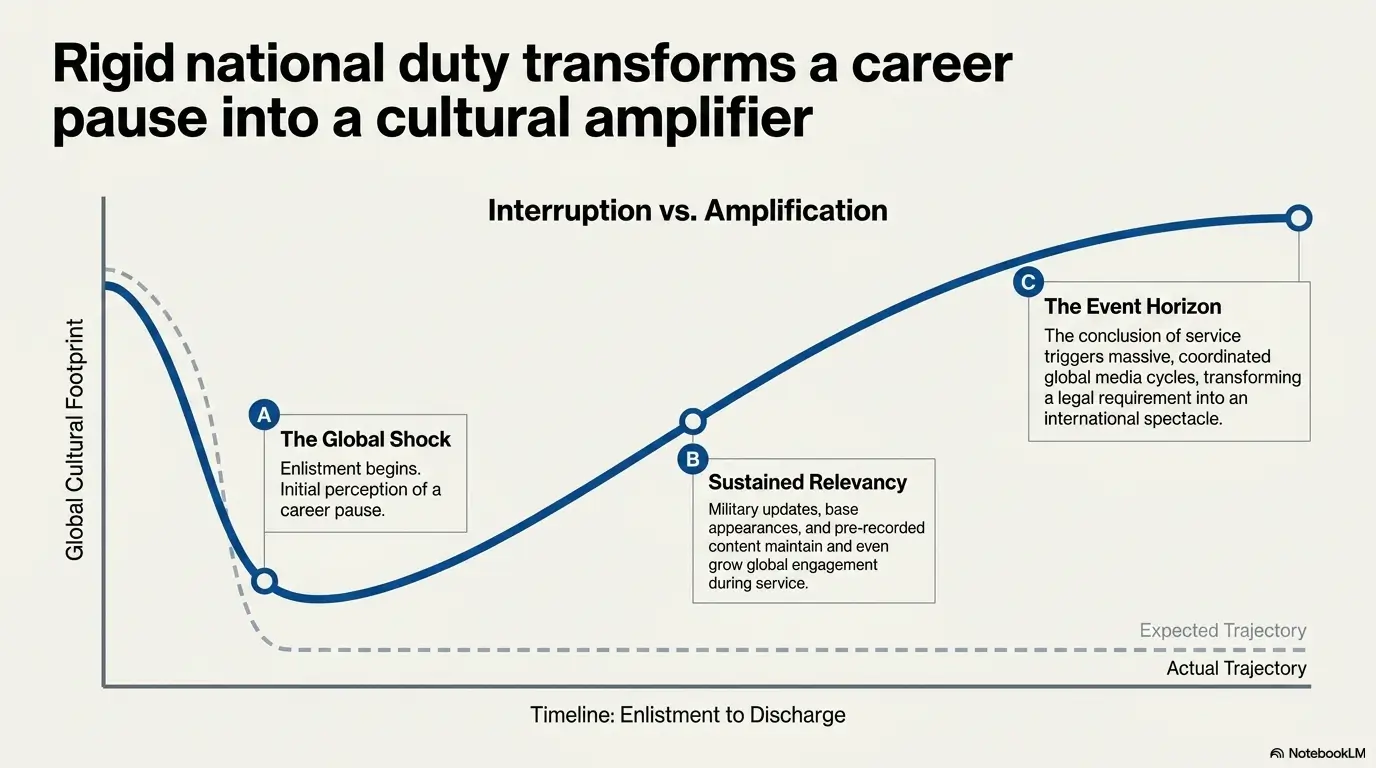 Rigid national duty transforms a career pause into a cultural amplifier

Interruption vs. Amplification

Global Cultural Footprint

A
The Global Shock
Enlistment begins. Initial perception of a career pause.

B
Sustained Relevancy
Military updates, base appearances, and pre-recorded content maintain and even grow global engagement during service.

C
The Event Horizon
The conclusion of service triggers massive, coordinated global media cycles, transforming a legal requirement into an international spectacle.

Expected Trajectory
Actual Trajectory

Timeline: Enlistment to Discharge

NotebookLM